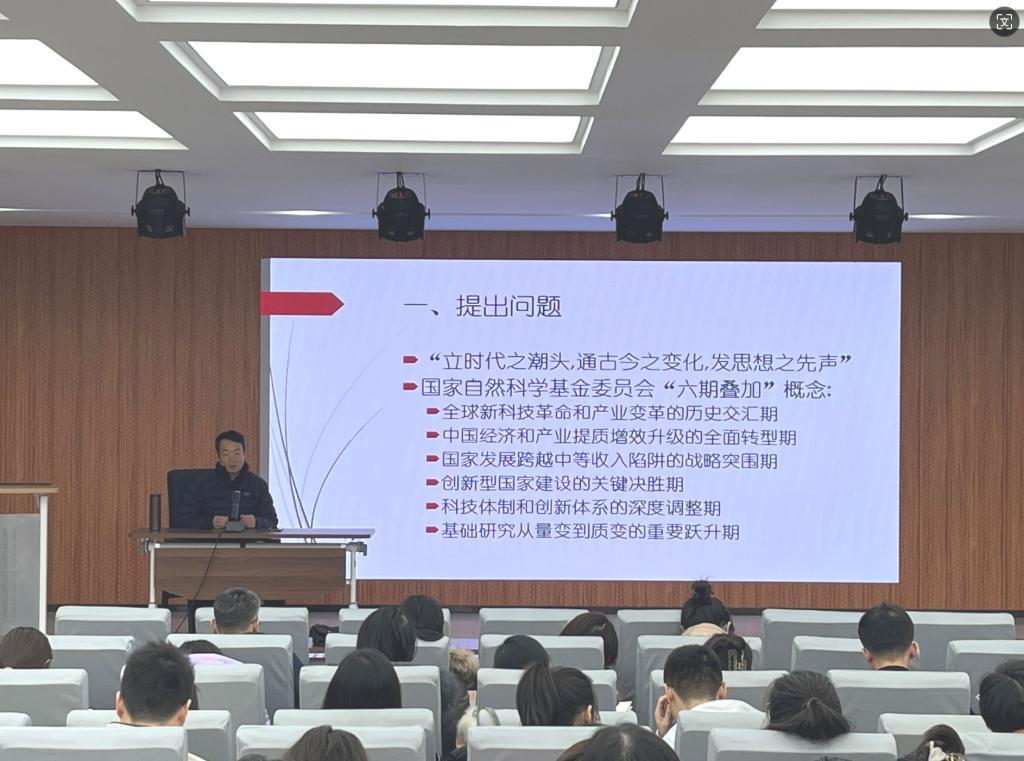 一、提出问题

“立时代之潮头,通古今之变化,发思想之先声”

国家自然科学基金委员会“六期叠加”概念:

全球新科技革命和产业变革的历史交汇期

中国经济和产业提质增效升级的全面转型期

国家发展跨越中等收入陷阱的战略突围期

创新型国家建设的关键决胜期

科技体制和创新体系的深度调整期

基础研究从量变到质变的重要跃升期